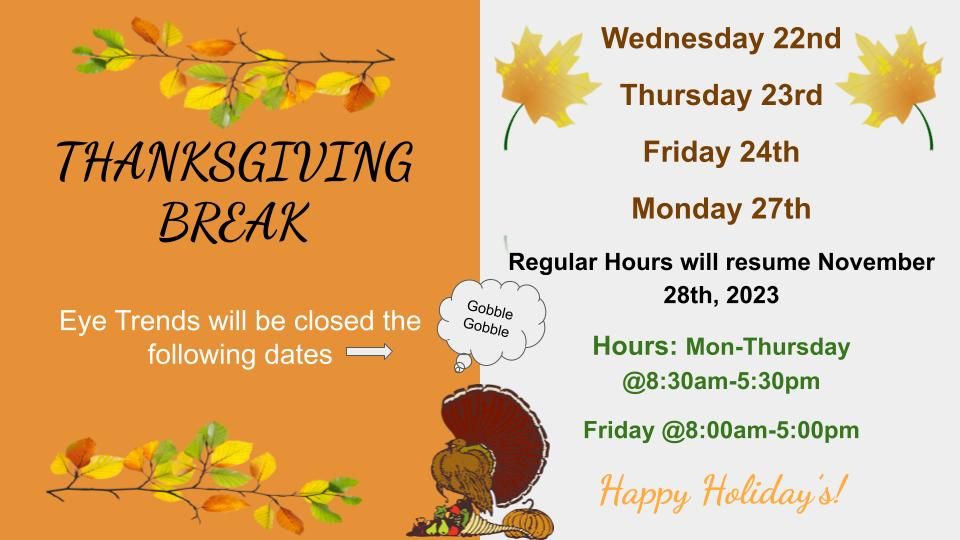 THANKSGIVING BREAK

Eye Trends will be closed the following dates

Gobble Gobble

Wednesday 22nd

Thursday 23rd

Friday 24th

Monday 27th

Regular Hours will resume November 28th, 2023

Hours: Mon-Thursday @8:30am-5:30pm

Friday @8:00am-5:00pm

Happy Holiday's!